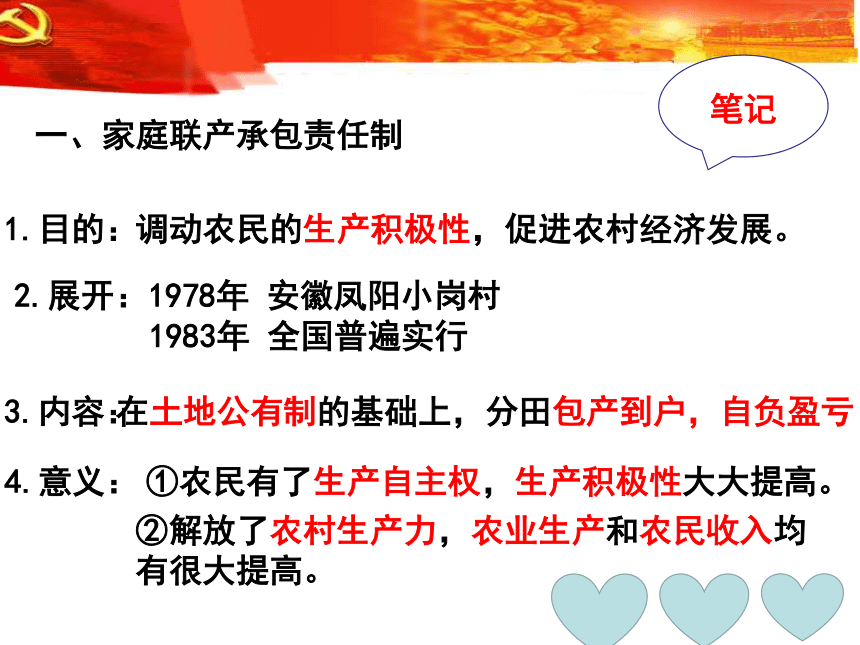 笔记

一、家庭联产承包责任制

1.目的：调动农民的生产积极性，促进农村经济发展。

2.展开：1978年 安徽凤阳小岗村
1983年 全国普遍实行

3.内容:在土地公有制的基础上，分田包产到户，自负盈亏

4.意义：①农民有了生产自主权，生产积极性大大提高。
②解放了农村生产力，农业生产和农民收入均有很大提高。